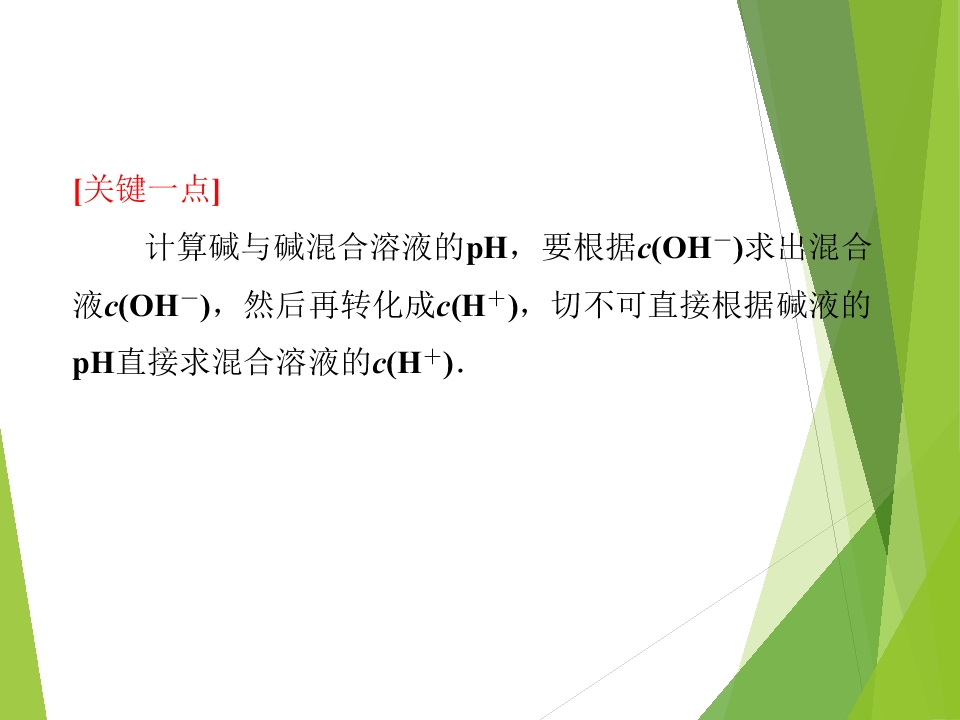 [关键一点]

计算碱与碱混合溶液的pH，要根据$c(OH^-)$求出混合液$c(OH^-)$，然后再转化成$c(H^+)$，切不可直接根据碱液的pH直接求混合溶液的$c(H^+)$.